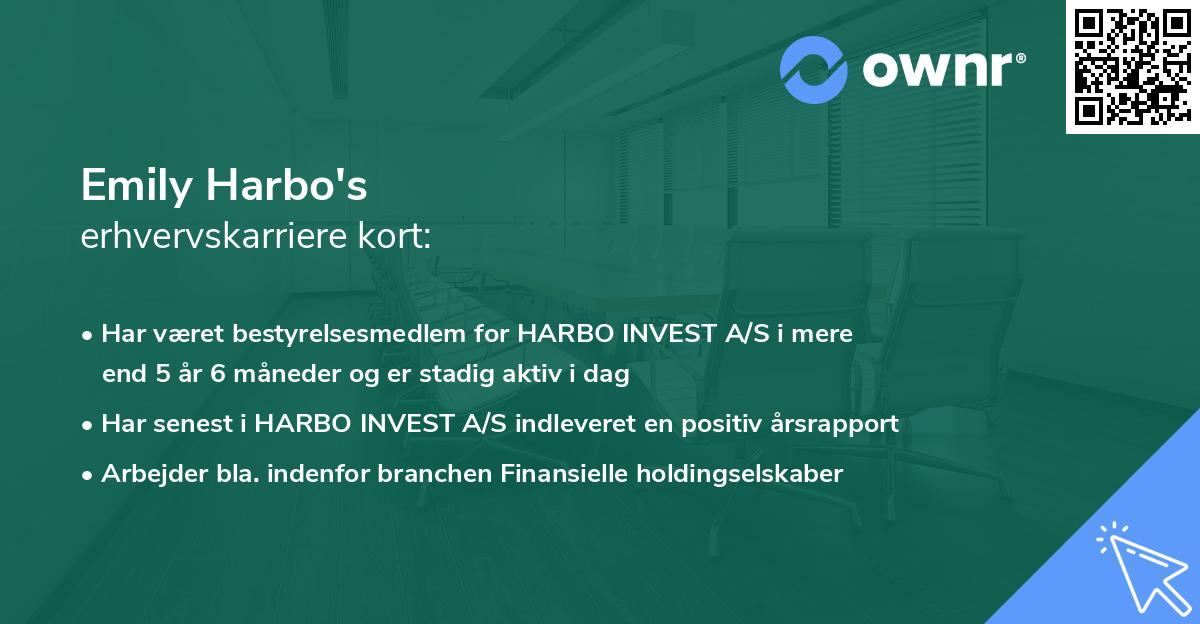 ownr®

Emily Harbo's
erhvervskarriere kort:

• Har været bestyrelsesmedlem for HARBO INVEST A/S i mere end 5 år 6 måneder og er stadig aktiv i dag
• Har senest i HARBO INVEST A/S indleveret en positiv årsrapport
• Arbejder bla. indenfor branchen Finansielle holdingselskaber